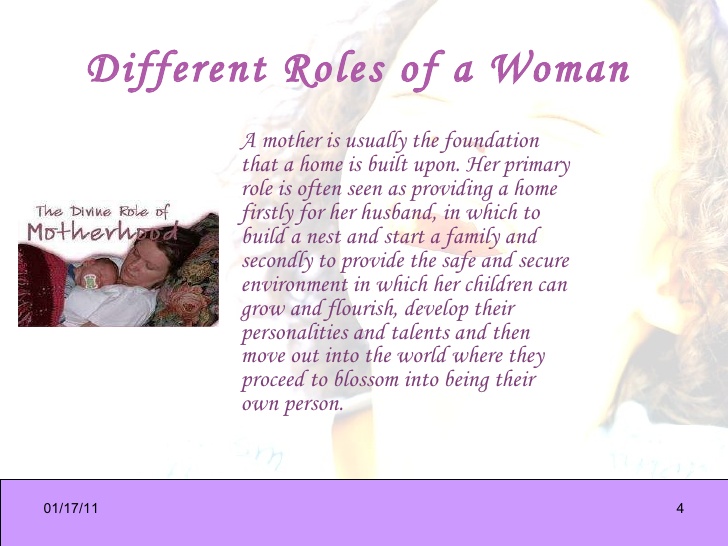 Different Roles of a Woman

The Divine Role of Motherhood

A mother is usually the foundation that a home is built upon. Her primary role is often seen as providing a home firstly for her husband, in which to build a nest and start a family and secondly to provide the safe and secure environment in which her children can grow and flourish, develop their personalities and talents and then move out into the world where they proceed to blossom into being their own person.

01/17/11

4